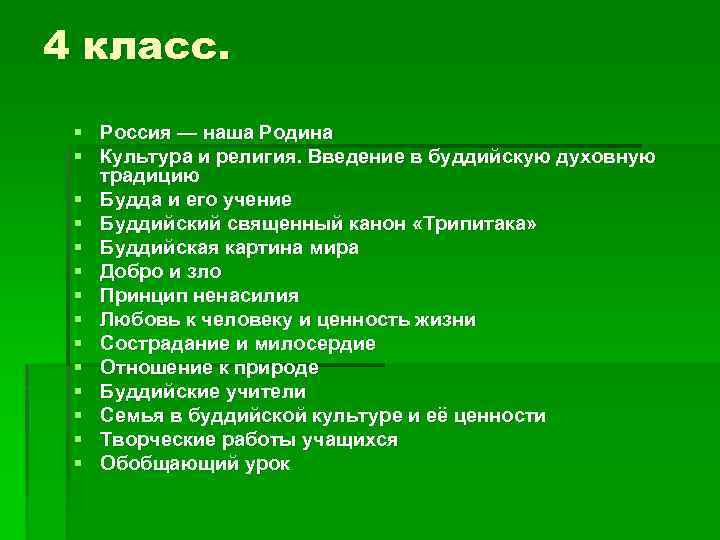 4 класс.

- Россия — наша Родина
- Культура и религия. Введение в буддийскую духовную традицию
- Будда и его учение
- Буддийский священный канон «Трипитака»
- Буддийская картина мира
- Добро и зло
- Принцип ненасилия
- Любовь к человеку и ценность жизни
- Сострадание и милосердие
- Отношение к природе
- Буддийские учители
- Семья в буддийской культуре и её ценности
- Творческие работы учащихся
- Обобщающий урок